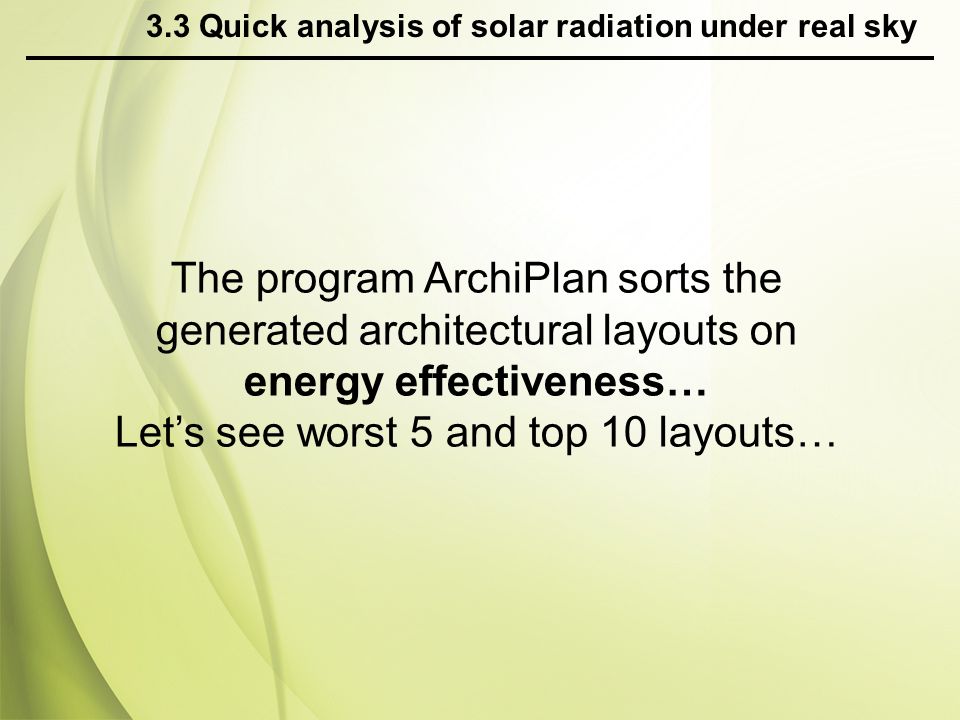 3.3 Quick analysis of solar radiation under real sky

The program ArchiPlan sorts the generated architectural layouts on energy effectiveness…
Let’s see worst 5 and top 10 layouts…